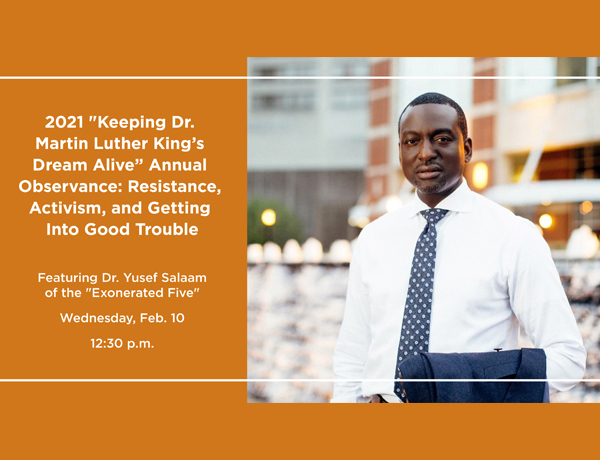 2021 "Keeping Dr. Martin Luther King's Dream Alive" Annual Observance: Resistance, Activism, and Getting Into Good Trouble

Featuring Dr. Yusef Salaam of the "Exonerated Five"

Wednesday, Feb. 10

12:30 p.m.